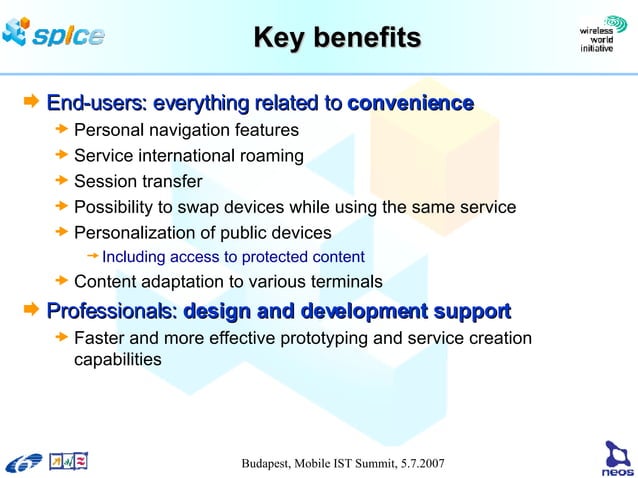 spice

Key benefits

wireless world initiative

End-users: everything related to convenience

Personal navigation features

Service international roaming

Session transfer

Possibility to swap devices while using the same service

Personalization of public devices

Including access to protected content

Content adaptation to various terminals

Professionals: design and development support

Faster and more effective prototyping and service creation capabilities

Budapest, Mobile IST Summit, 5.7.2007

neos